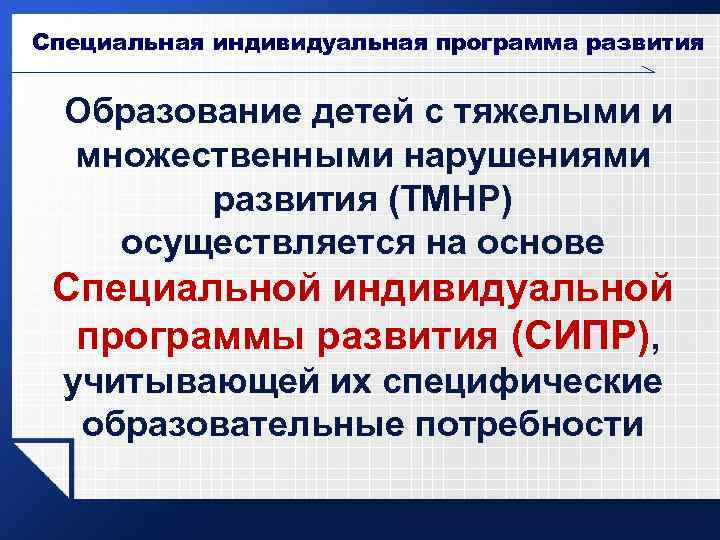 Специальная индивидуальная программа развития

Образование детей с тяжелыми и множественными нарушениями развития (ТМНР) осуществляется на основе Специальной индивидуальной программы развития (СИПР), учитывающей их специфические образовательные потребности